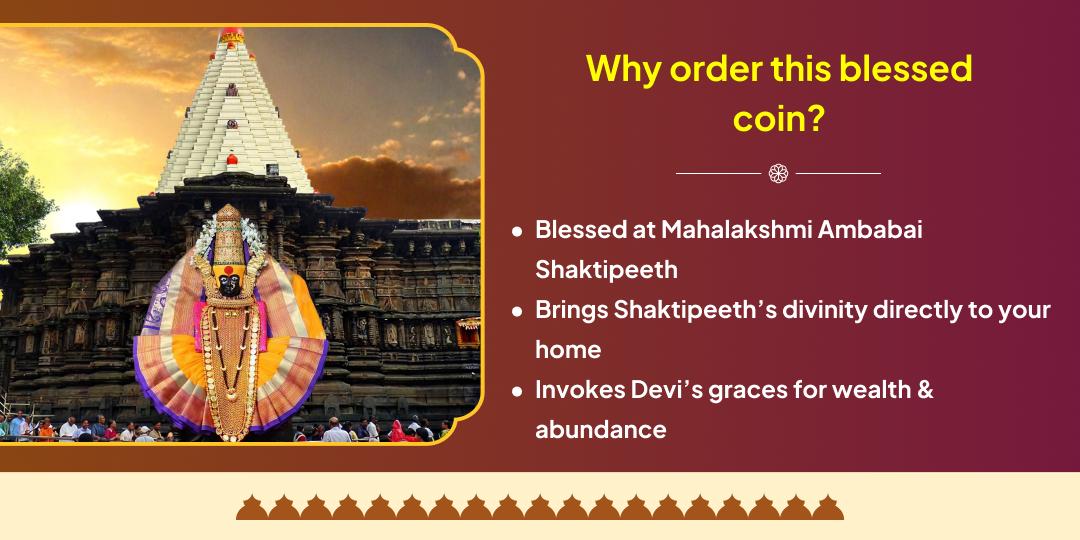 Why order this blessed coin?

- Blessed at Mahalakshmi Ambabai Shaktipeeth
- Brings Shaktipeeth's divinity directly to your home
- Invokes Devi's graces for wealth & abundance